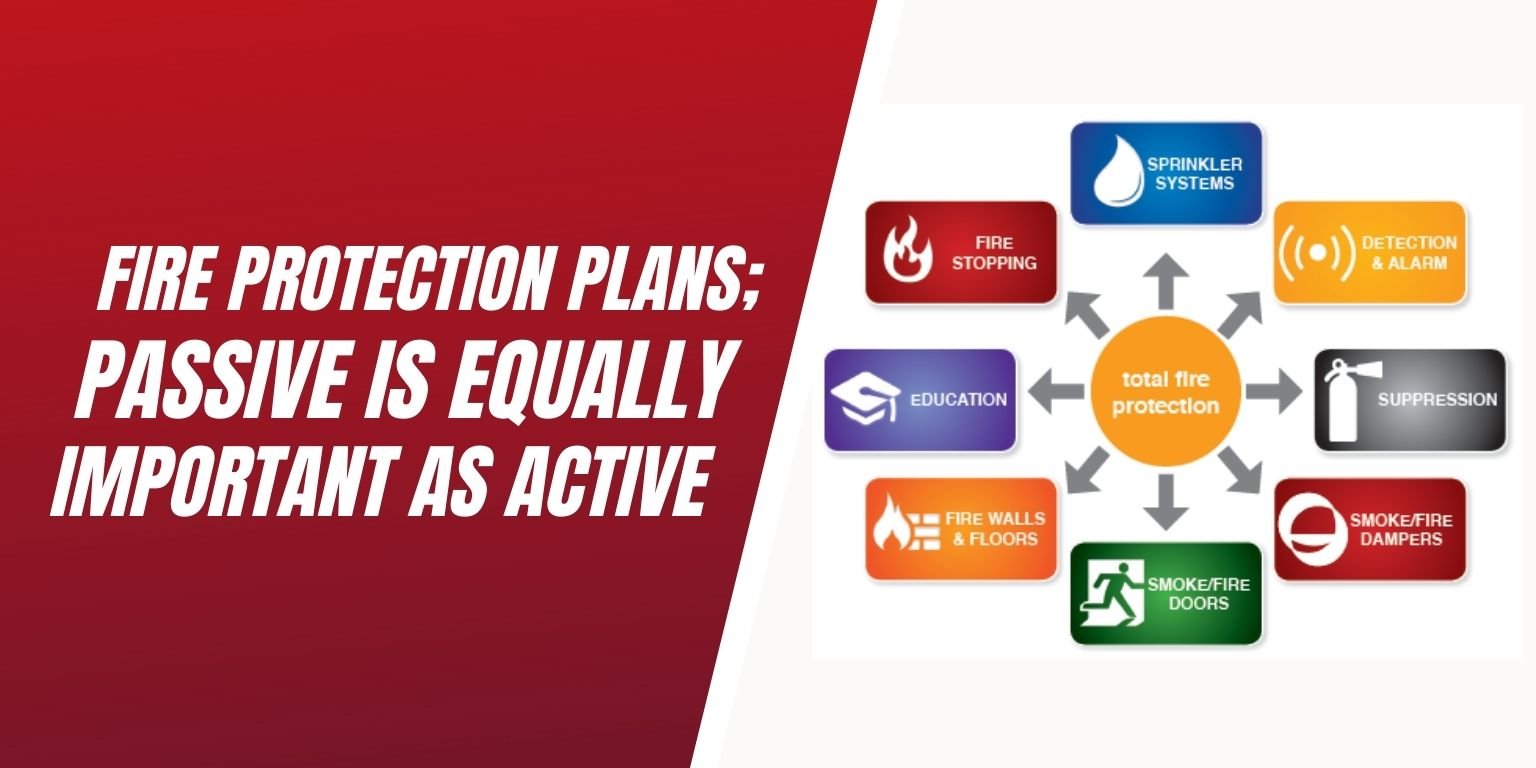 FIRE PROTECTION PLANS; PASSIVE IS EQUALLY IMPORTANT AS ACTIVE

SPRINKLER SYSTEMS

FIRE STOPPING

DETECTION & ALARM

EDUCATION

total fire protection

SUPPRESSION

FIRE WALLS & FLOORS

SMOKE/FIRE DAMPERS

SMOKE/FIRE DOORS